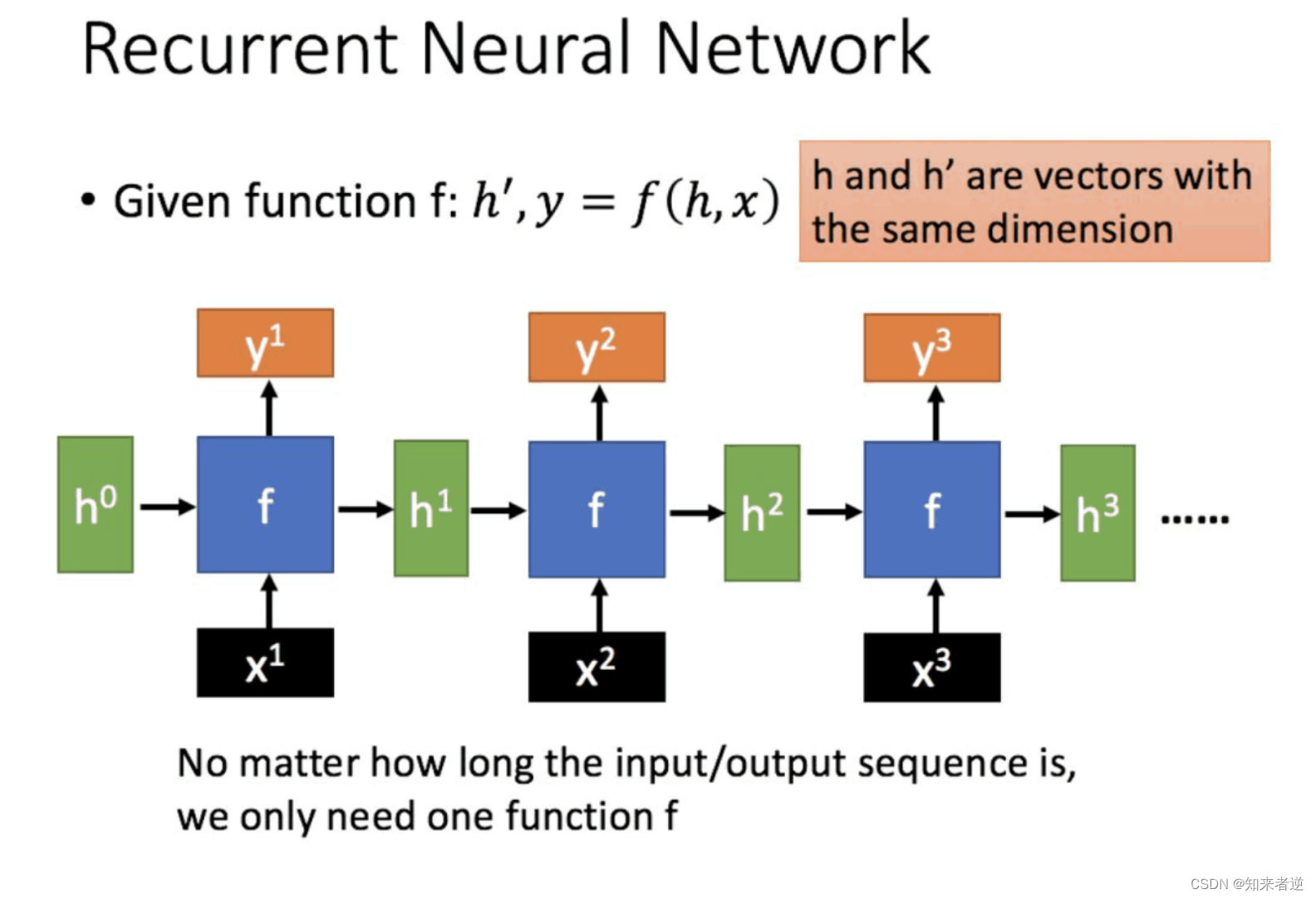 Recurrent Neural Network

• Given function f: $h', y = f(h, x)$

h and h' are vectors with the same dimension

$y^1$

$y^2$

$y^3$

$h^0$

f

$h^1$

f

$h^2$

f

$h^3$

......

$x^1$

$x^2$

$x^3$

No matter how long the input/output sequence is, we only need one function f

CSDN @知来者逆